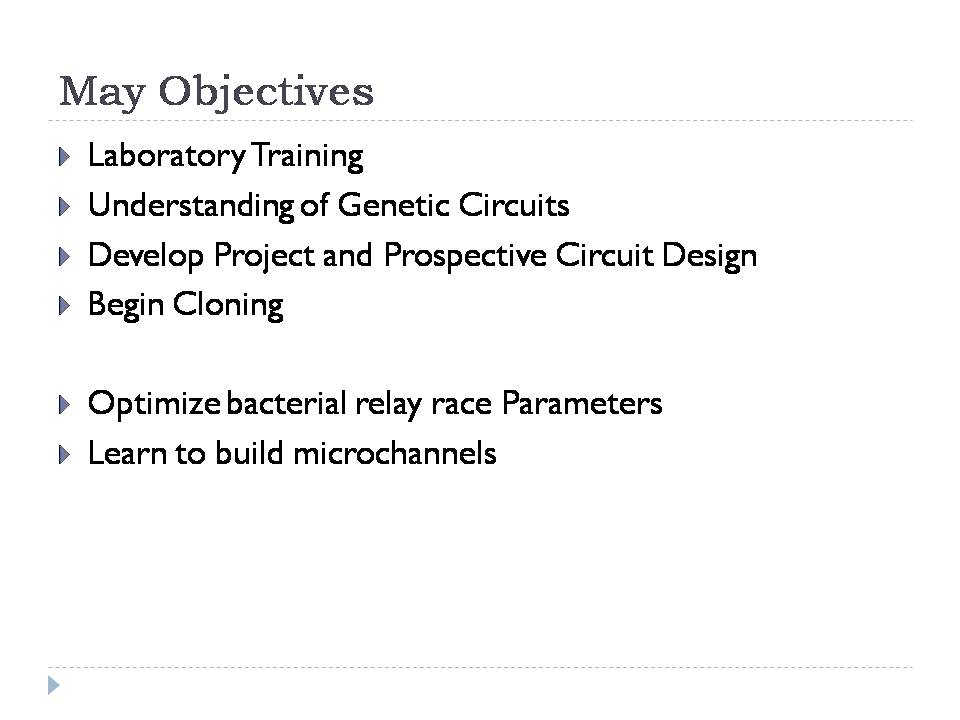 May Objectives

Laboratory Training

Understanding of Genetic Circuits

Develop Project and Prospective Circuit Design

Begin Cloning

Optimize bacterial relay race Parameters

Learn to build microchannels